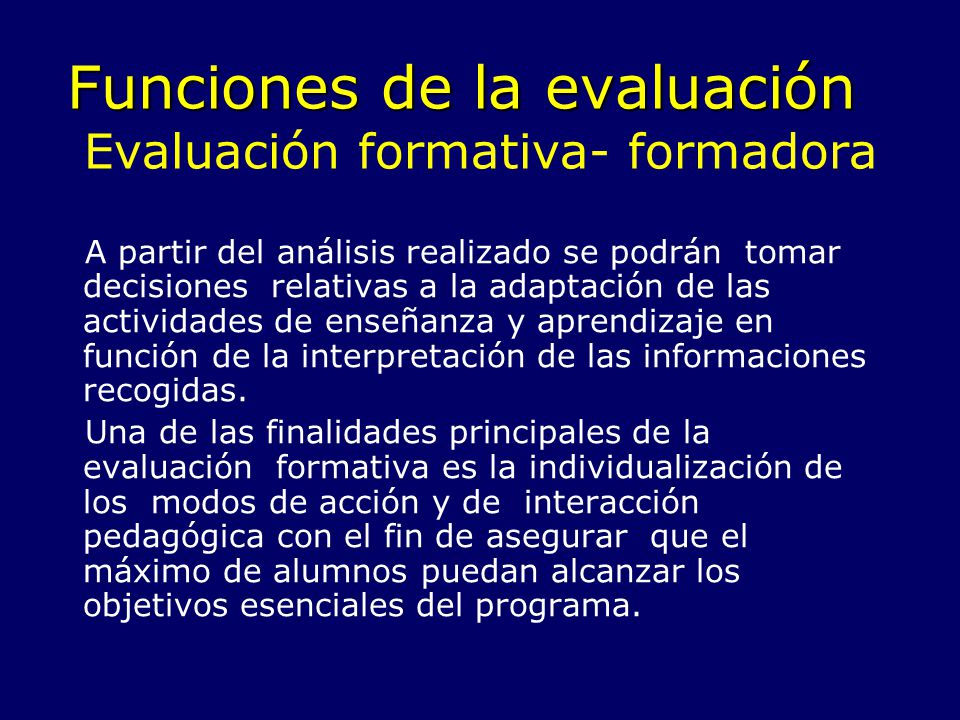 Funciones de la evaluación
Evaluación formativa- formadora

A partir del análisis realizado se podrán tomar decisiones relativas a la adaptación de las actividades de enseñanza y aprendizaje en función de la interpretación de las informaciones recogidas.

Una de las finalidades principales de la evaluación formativa es la individualización de los modos de acción y de interacción pedagógica con el fin de asegurar que el máximo de alumnos puedan alcanzar los objetivos esenciales del programa.